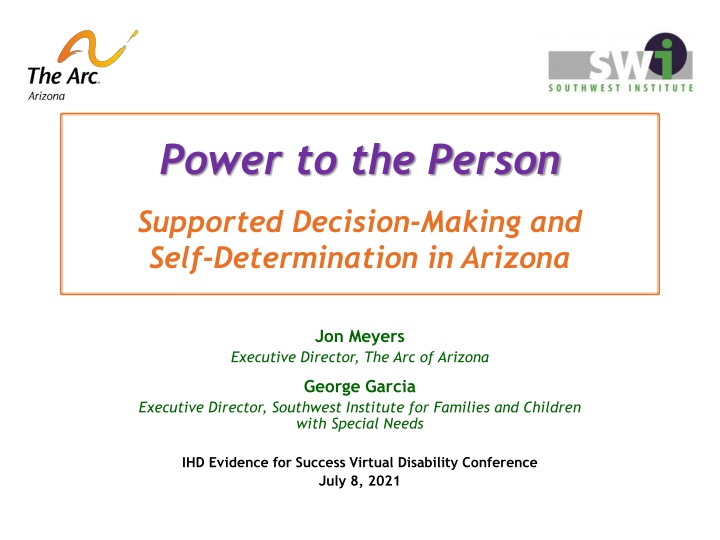 The Arc.
Arizona

SWi
SOUTHWEST INSTITUTE

Power to the Person

Supported Decision-Making and Self-Determination in Arizona

Jon Meyers
Executive Director, The Arc of Arizona

George Garcia
Executive Director, Southwest Institute for Families and Children with Special Needs

IHD Evidence for Success Virtual Disability Conference
July 8, 2021